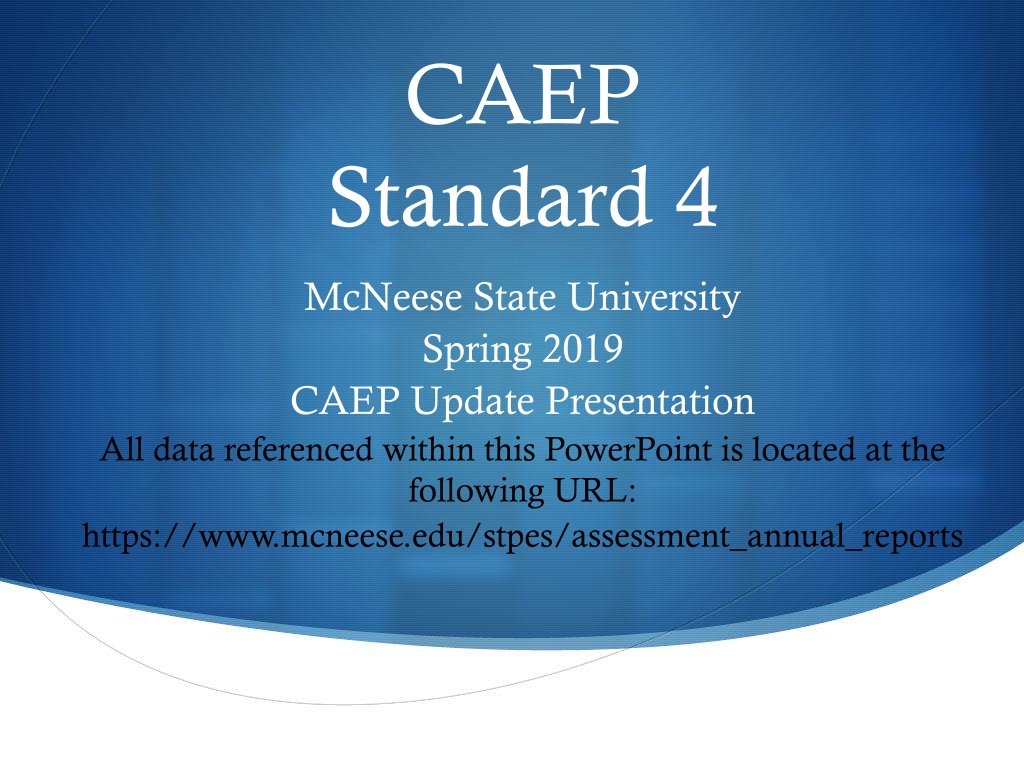 CAEP
Standard 4

McNeese State University
Spring 2019
CAEP Update Presentation
All data referenced within this PowerPoint is located at the following URL:
https://www.mcneese.edu/stpes/assessment_annual_reports